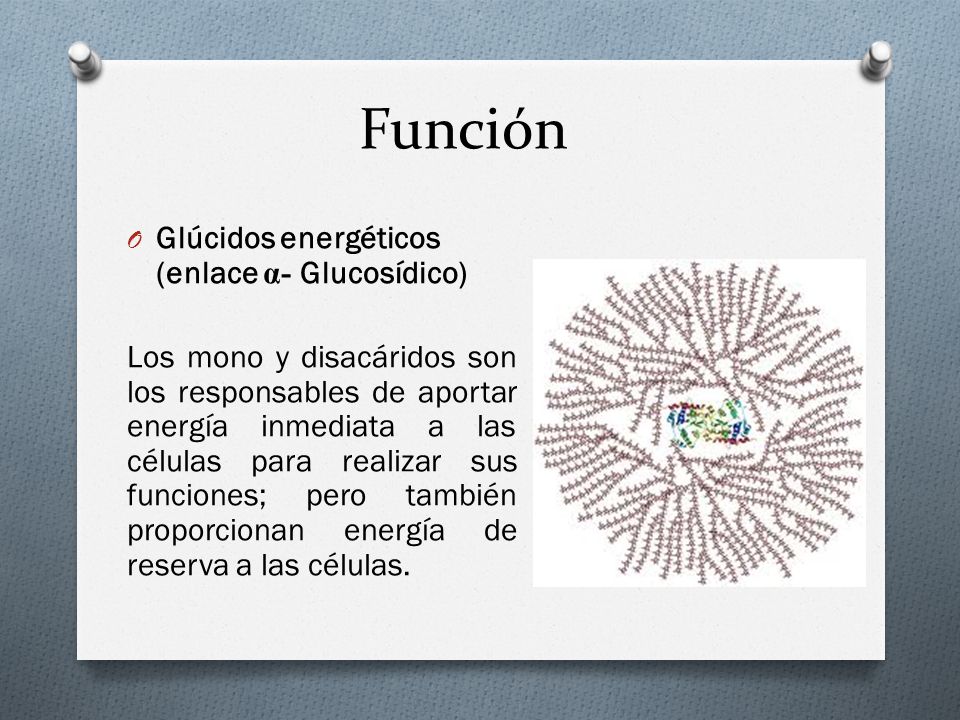 Función

O Glúcidos energéticos (enlace α- Glucosídico)

Los mono y disacáridos son los responsables de aportar energía inmediata a las células para realizar sus funciones; pero también proporcionan energía de reserva a las células.